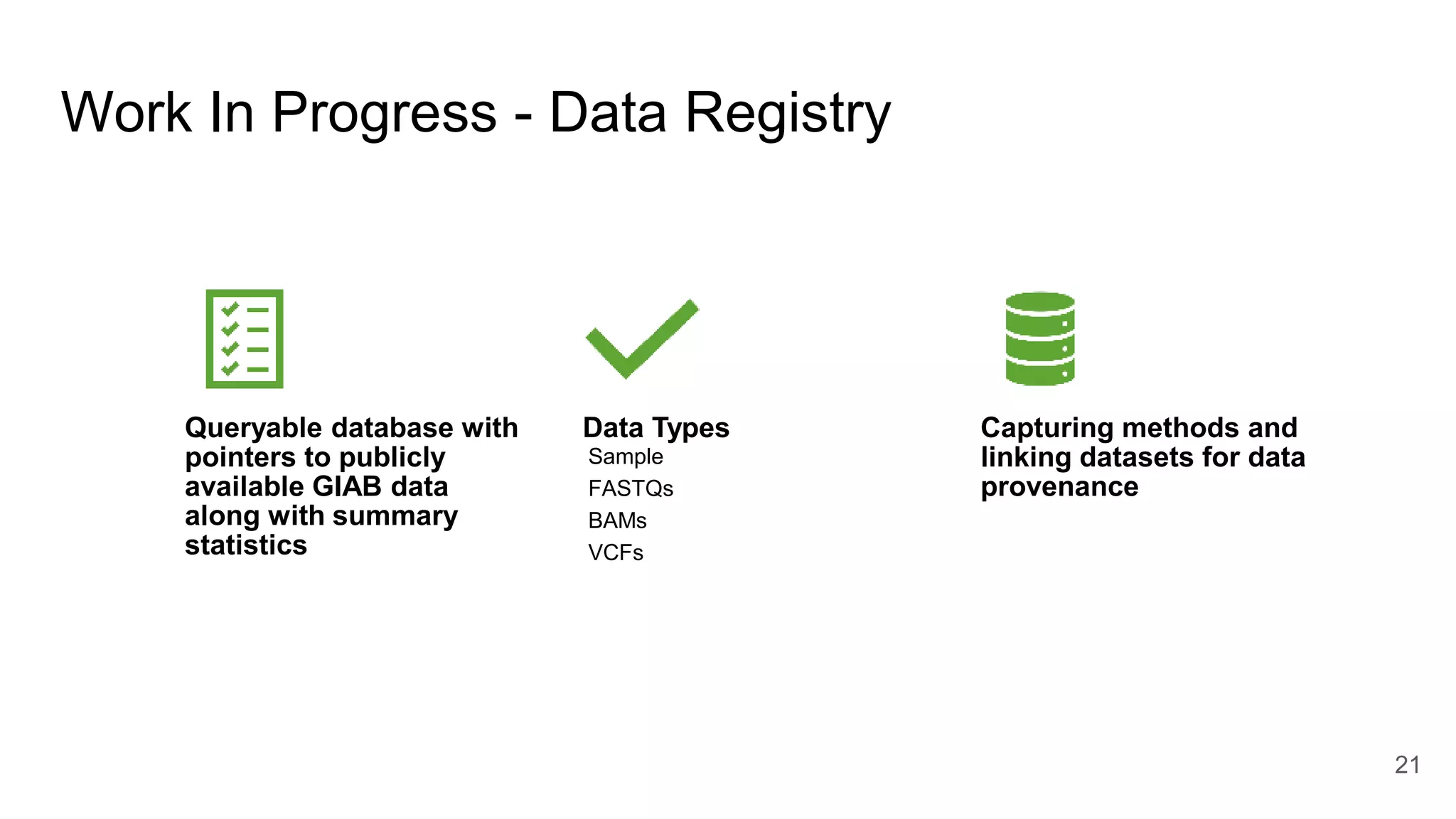 Work In Progress - Data Registry

Queryable database with pointers to publicly available GIAB data along with summary statistics

Data Types
Sample
FASTQs
BAMs
VCFs

Capturing methods and linking datasets for data provenance

21